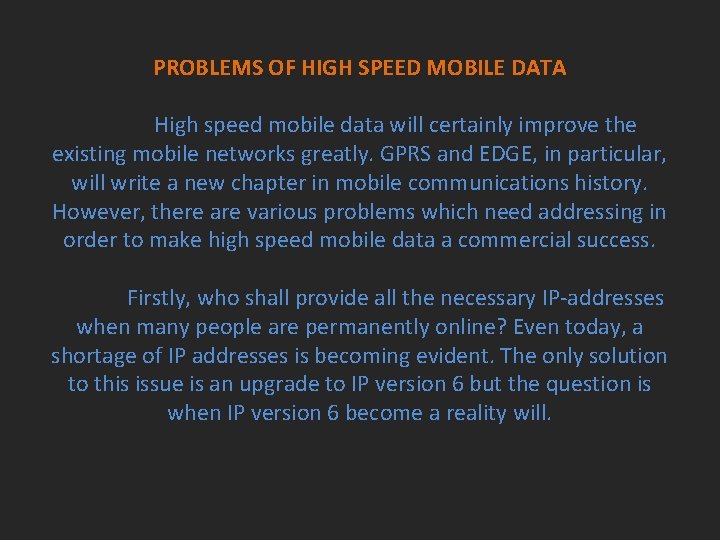 PROBLEMS OF HIGH SPEED MOBILE DATA

High speed mobile data will certainly improve the existing mobile networks greatly. GPRS and EDGE, in particular, will write a new chapter in mobile communications history. However, there are various problems which need addressing in order to make high speed mobile data a commercial success.

Firstly, who shall provide all the necessary IP-addresses when many people are permanently online? Even today, a shortage of IP addresses is becoming evident. The only solution to this issue is an upgrade to IP version 6 but the question is when IP version 6 become a reality will.